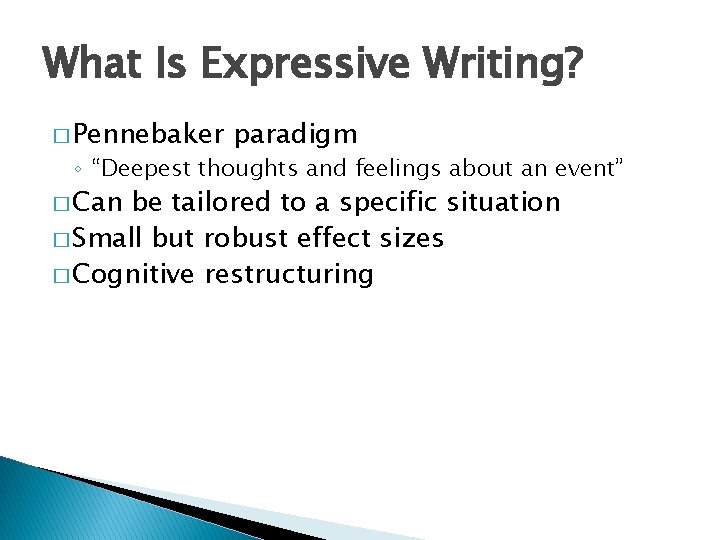 What Is Expressive Writing?

□ Pennebaker paradigm
◦ "Deepest thoughts and feelings about an event"
□ Can be tailored to a specific situation
□ Small but robust effect sizes
□ Cognitive restructuring